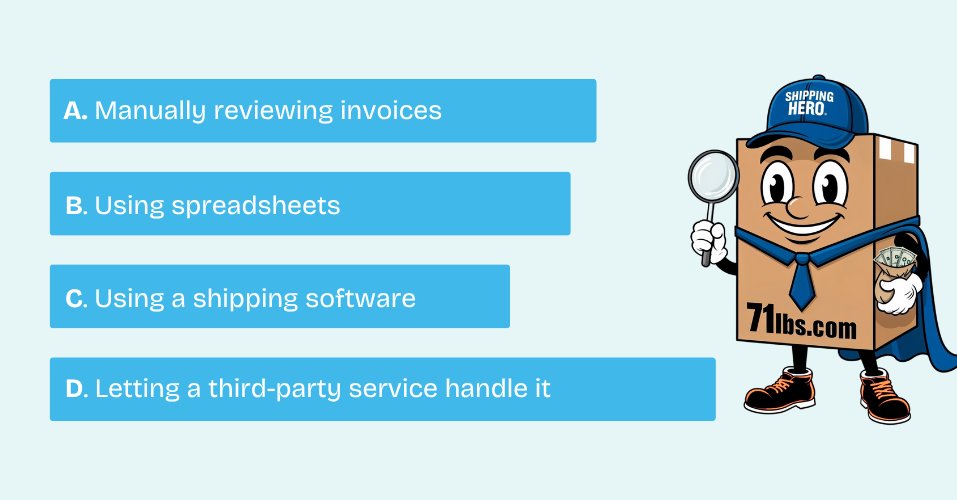 A. Manually reviewing invoices

B. Using spreadsheets

C. Using a shipping software

D. Letting a third-party service handle it

SHIPPING HERO

71lbs.com